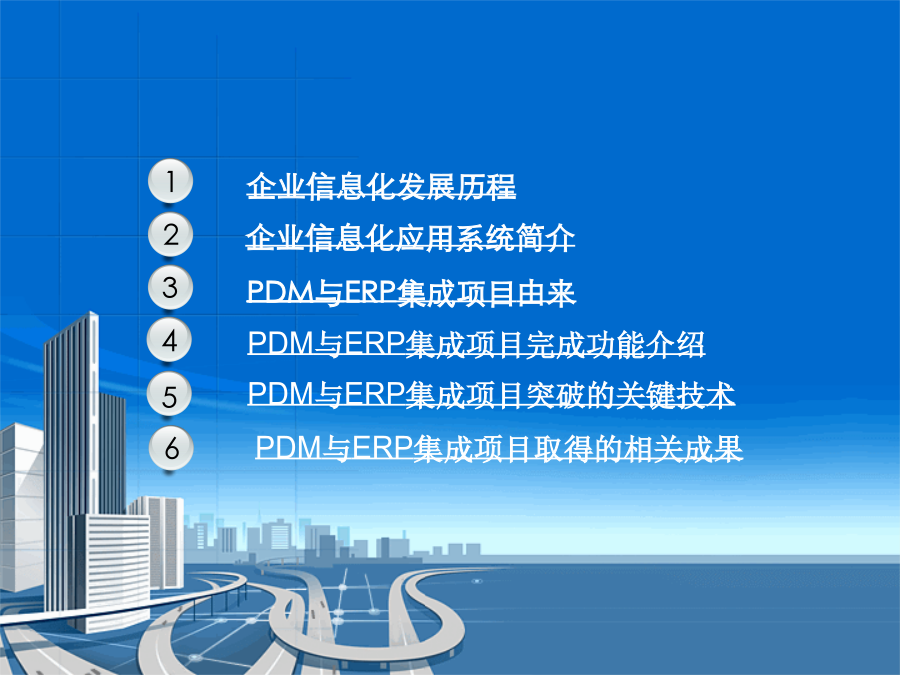 1 企业信息化发展历程

2 企业信息化应用系统简介

3 PDM与ERP集成项目由来

4 PDM与ERP集成项目完成功能介绍

5 PDM与ERP集成项目突破的关键技术

6 PDM与ERP集成项目取得的相关成果